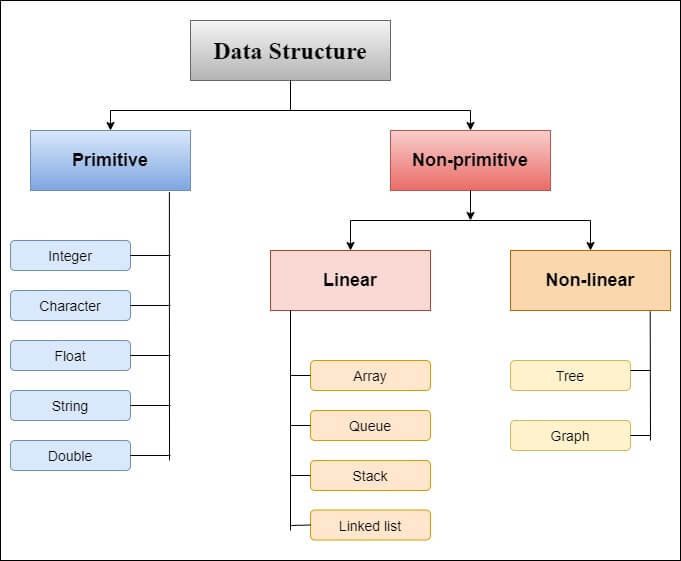 Data Structure

Primitive

Integer

Character

Float

String

Double

Non-primitive

Linear

Array

Queue

Stack

Linked list

Non-linear

Tree

Graph